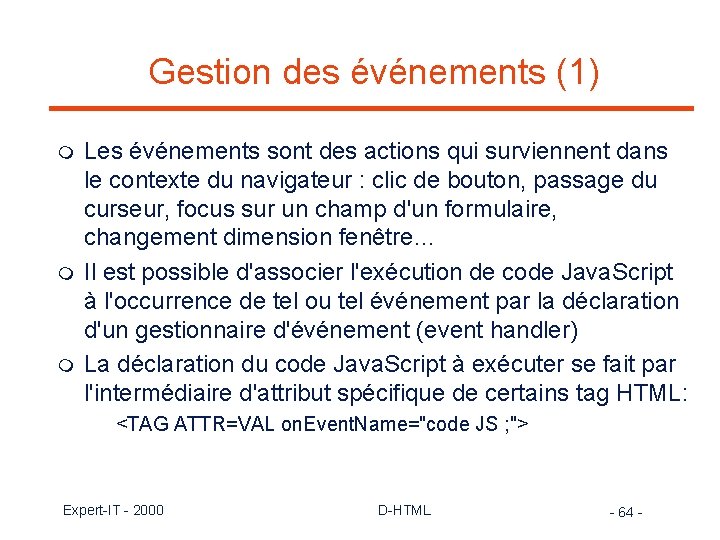 Gestion des événements (1)

Les événements sont des actions qui surviennent dans le contexte du navigateur : clic de bouton, passage du curseur, focus sur un champ d'un formulaire, changement dimension fenêtre…

Il est possible d'associer l'exécution de code JavaScript à l'occurrence de tel ou tel événement par la déclaration d'un gestionnaire d'événement (event handler)

La déclaration du code JavaScript à exécuter se fait par l'intermédiaire d'attribut spécifique de certains tag HTML:
<TAG ATTR=VAL onEventName="code JS ;">

Expert-IT - 2000 D-HTML - 64 -